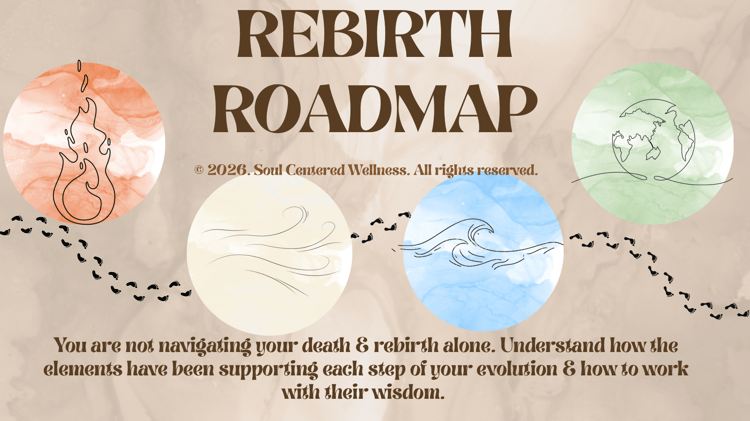 REBIRTH ROADMAP

© 2026. Soul Centered Wellness. All rights reserved.

You are not navigating your death & rebirth alone. Understand how the elements have been supporting each step of your evolution & how to work with their wisdom.